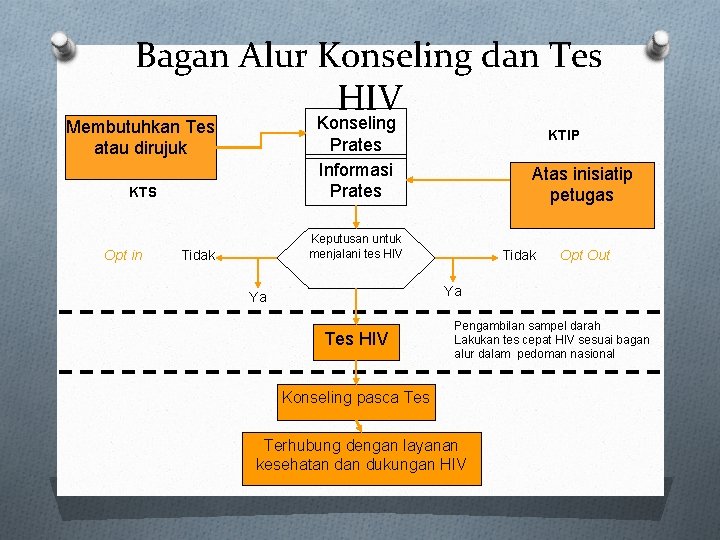 Bagan Alur Konseling dan Tes HIV

Membutuhkan Tes atau dirujuk

KTS

Konseling Prates

Informasi Prates

KTIP

Atas inisiatip petugas

Opt in

Tidak

Keputusan untuk menjalani tes HIV

Tidak

Opt Out

Ya

Ya

Tes HIV

Pengambilan sampel darah
Lakukan tes cepat HIV sesuai bagan alur dalam pedoman nasional

Konseling pasca Tes

Terhubung dengan layanan kesehatan dan dukungan HIV